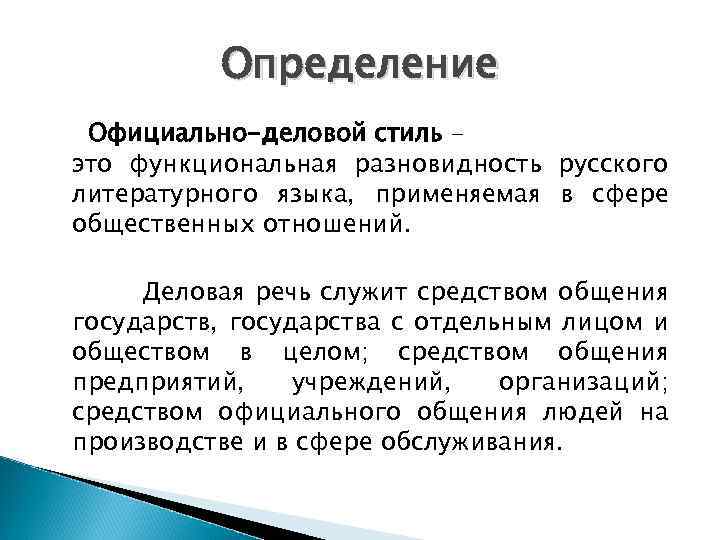 Определение

Официально-деловой стиль – это функциональная разновидность русского литературного языка, применяемая в сфере общественных отношений.

Деловая речь служит средством общения государств, государства с отдельным лицом и обществом в целом; средством общения предприятий, учреждений, организаций; средством официального общения людей на производстве и в сфере обслуживания.